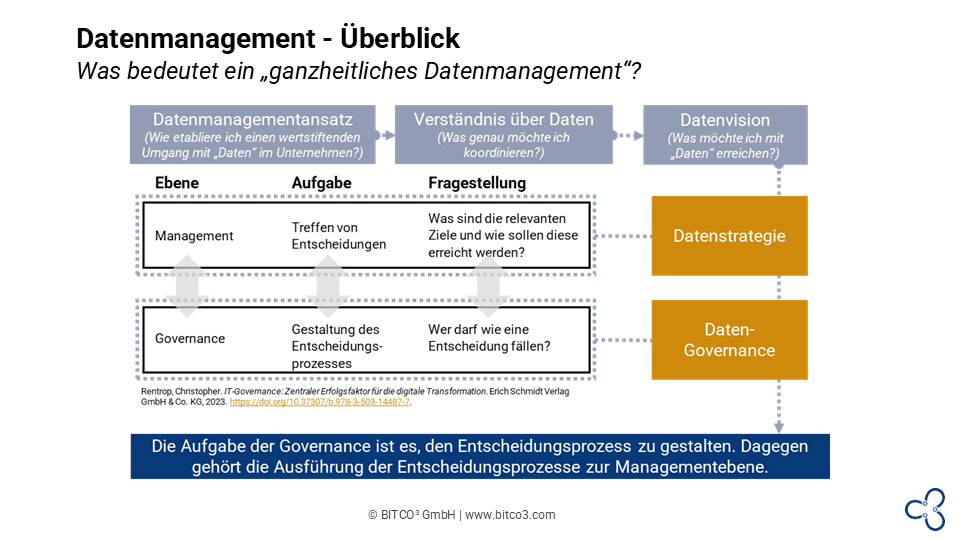 Datenmanagement - Überblick

Was bedeutet ein „ganzheitliches Datenmanagement“?

Datenmanagementansatz
(Wie etabliere ich einen wertstiftenden Umgang mit „Daten“ im Unternehmen?)

Verständnis über Daten
(Was genau möchte ich koordinieren?)

Datenvision
(Was möchte ich mit „Daten“ erreichen?)

| Ebene | Aufgabe | Fragestellung |
|---|---|---|
| Management | Treffen von Entscheidungen | Was sind die relevanten Ziele und wie sollen diese erreicht werden? |
| Governance | Gestaltung des Entscheidungsprozesses | Wer darf wie eine Entscheidung fällen? |

Datenstrategie

Daten-Governance

Rentrop, Christopher. IT-Governance: Zentraler Erfolgsfaktor für die digitale Transformation. Erich Schmidt Verlag GmbH & Co. KG, 2023. https://doi.org/10.37307/b.978-3-503-14487-7.

Die Aufgabe der Governance ist es, den Entscheidungsprozess zu gestalten. Dagegen gehört die Ausführung der Entscheidungsprozesse zur Managementebene.

© BITCO³ GmbH | www.bitco3.com